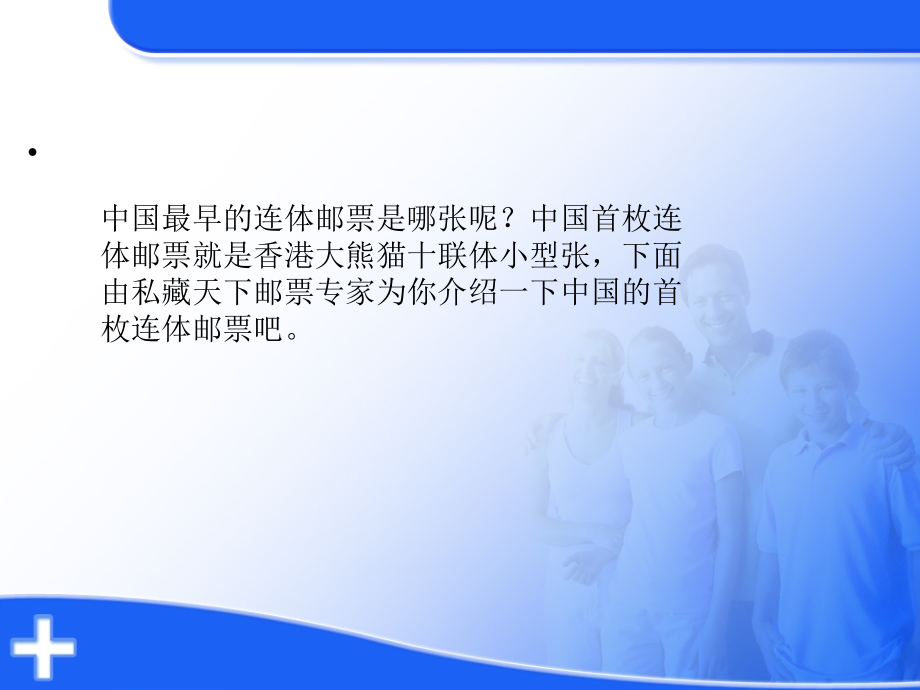 •

中国最早的连体邮票是哪张呢？中国首枚连体邮票就是香港大熊猫十联体小型张，下面由私藏天下邮票专家为你介绍一下中国的首枚连体邮票吧。